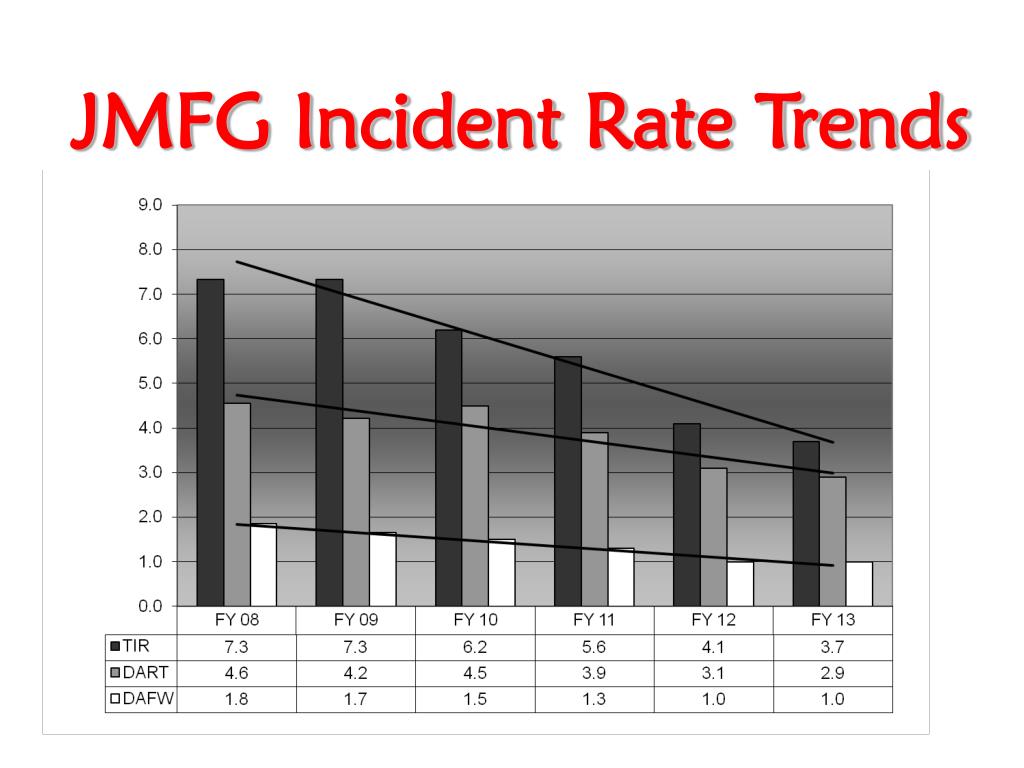 JMFG Incident Rate Trends

9.0
8.0
7.0
6.0
5.0
4.0
3.0
2.0
1.0
0.0

| | FY 08 | FY 09 | FY 10 | FY 11 | FY 12 | FY 13 |
|---|---|---|---|---|---|---|
| TIR | 7.3 | 7.3 | 6.2 | 5.6 | 4.1 | 3.7 |
| DART | 4.6 | 4.2 | 4.5 | 3.9 | 3.1 | 2.9 |
| DAFW | 1.8 | 1.7 | 1.5 | 1.3 | 1.0 | 1.0 |